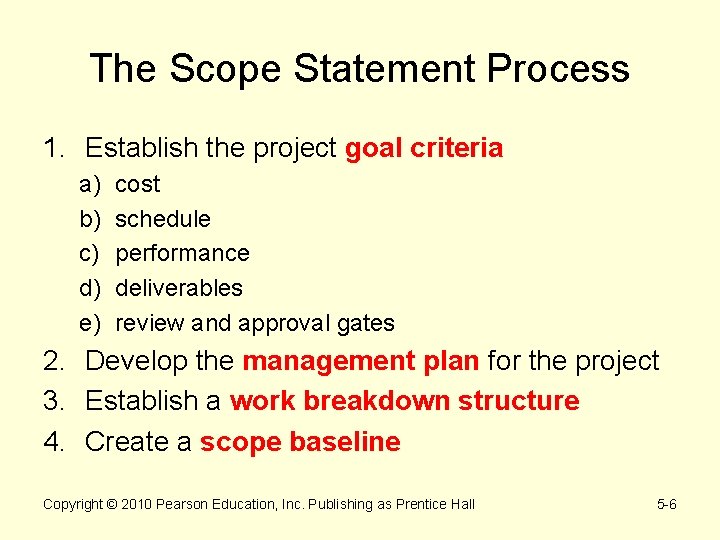 The Scope Statement Process

1. Establish the project goal criteria
a) cost
b) schedule
c) performance
d) deliverables
e) review and approval gates
2. Develop the management plan for the project
3. Establish a work breakdown structure
4. Create a scope baseline

Copyright © 2010 Pearson Education, Inc. Publishing as Prentice Hall

5-6